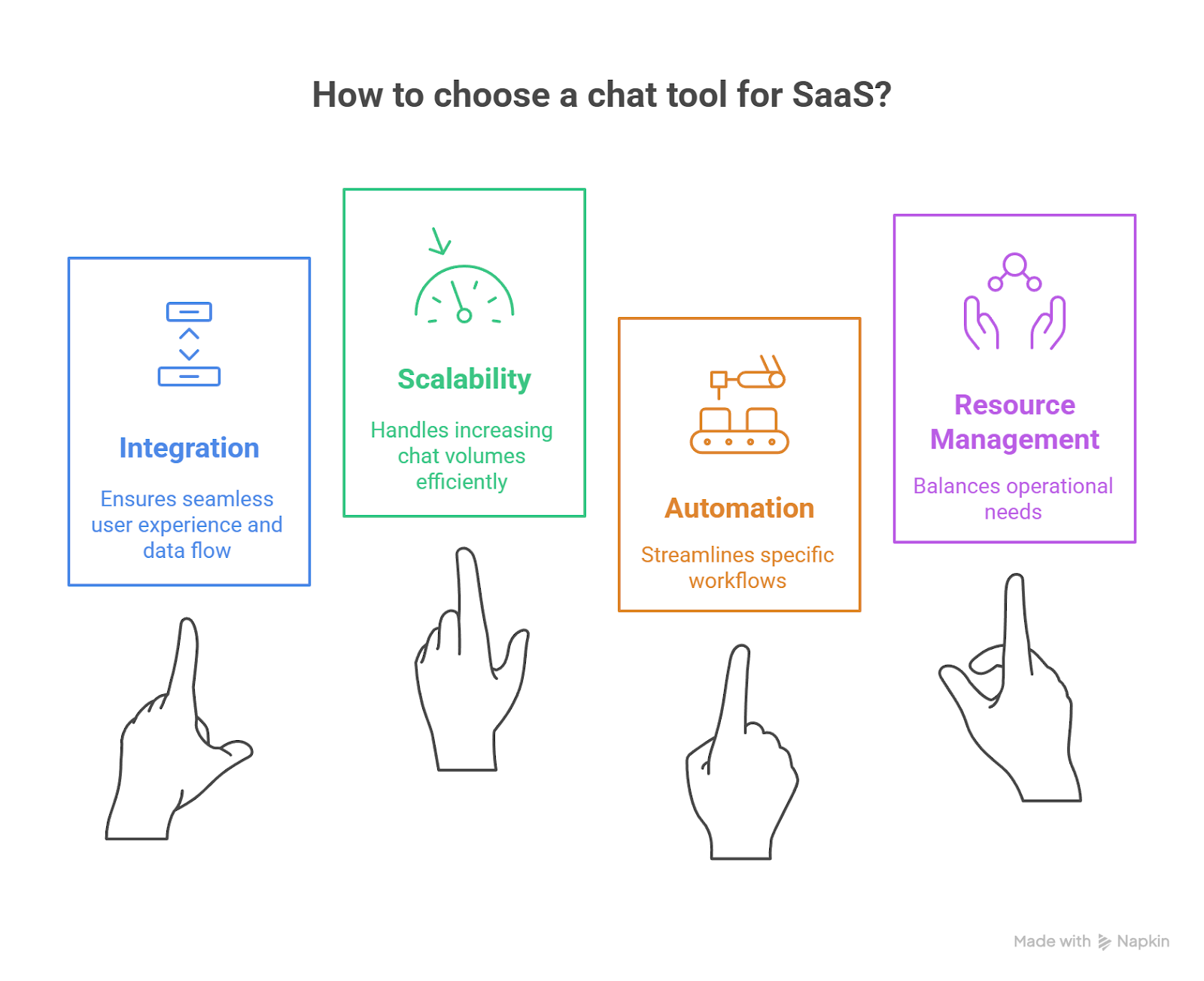 How to choose a chat tool for SaaS?

Integration

Ensures seamless user experience and data flow

Scalability

Handles increasing chat volumes efficiently

Automation

Streamlines specific workflows

Resource Management

Balances operational needs

Made with Napkin